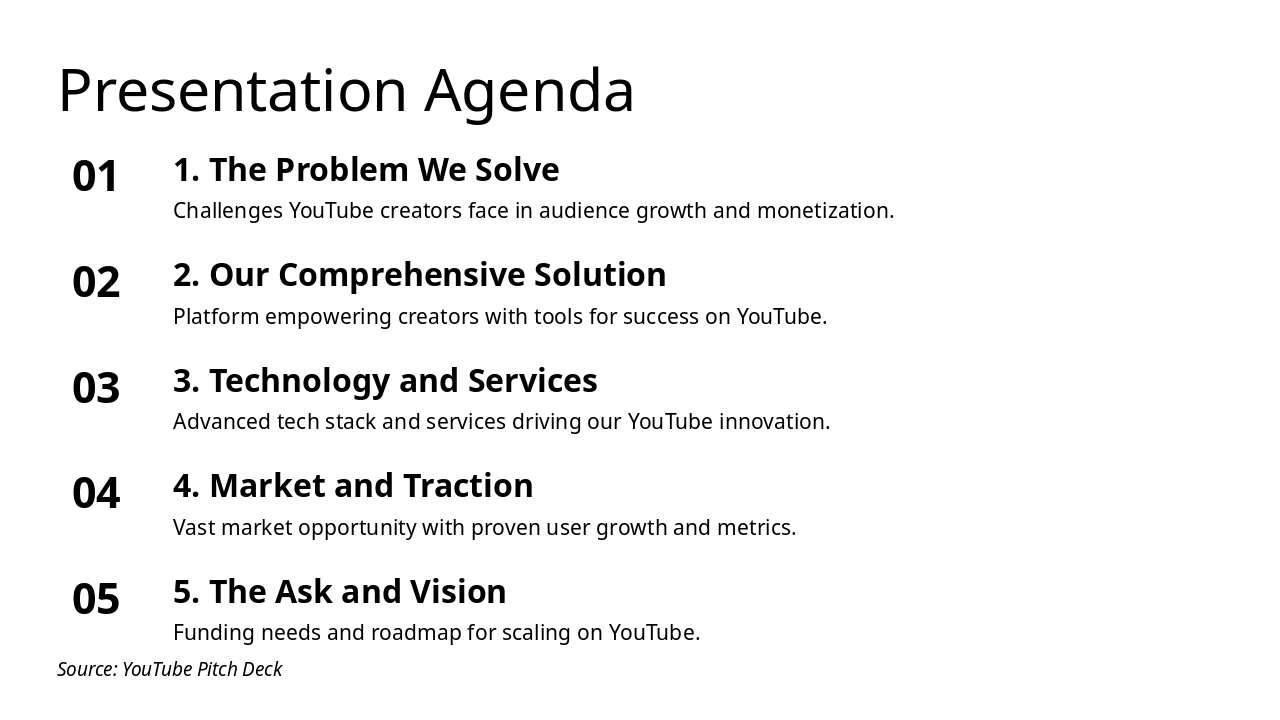 Presentation Agenda

01

1. The Problem We Solve

Challenges YouTube creators face in audience growth and monetization.

02

2. Our Comprehensive Solution

Platform empowering creators with tools for success on YouTube.

03

3. Technology and Services

Advanced tech stack and services driving our YouTube innovation.

04

4. Market and Traction

Vast market opportunity with proven user growth and metrics.

05

5. The Ask and Vision

Funding needs and roadmap for scaling on YouTube.

Source: YouTube Pitch Deck